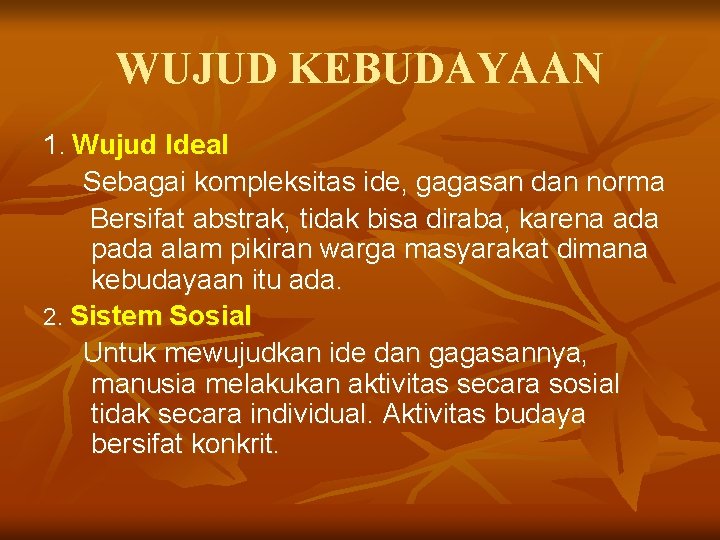 WUJUD KEBUDAYAAN

1. Wujud Ideal

Sebagai kompleksitas ide, gagasan dan norma

Bersifat abstrak, tidak bisa diraba, karena ada pada alam pikiran warga masyarakat dimana kebudayaan itu ada.

2. Sistem Sosial

Untuk mewujudkan ide dan gagasannya, manusia melakukan aktivitas secara sosial tidak secara individual. Aktivitas budaya bersifat konkrit.